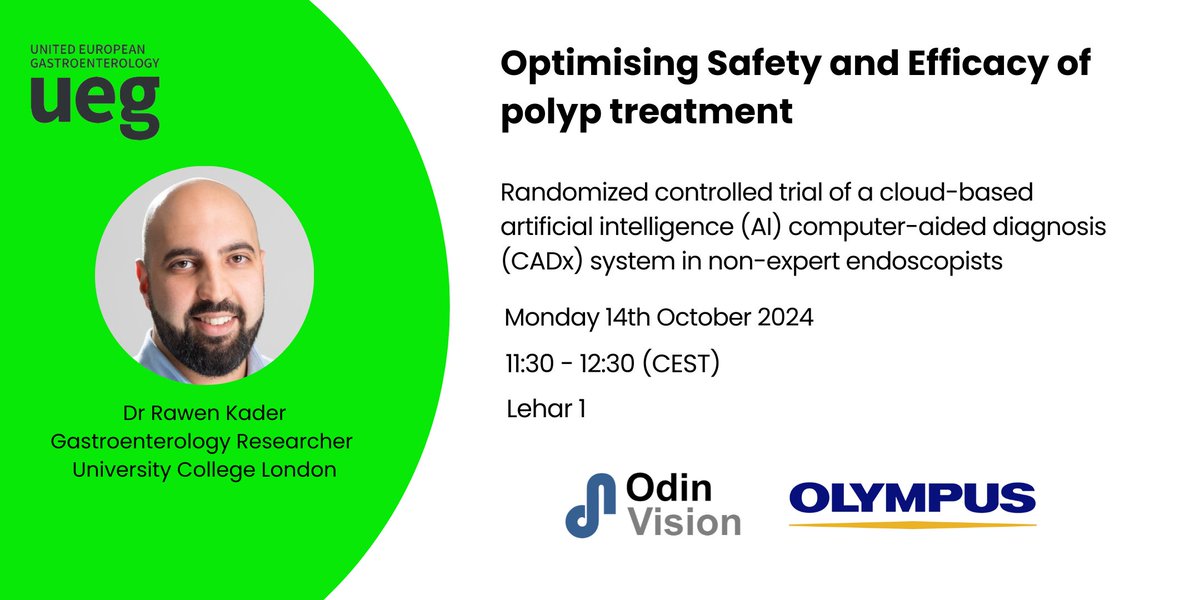 UNITED EUROPEAN GASTROENTEROLOGY
ueg

Dr Rawen Kader
Gastroenterology Researcher
University College London

Optimising Safety and Efficacy of polyp treatment

Randomized controlled trial of a cloud-based artificial intelligence (AI) computer-aided diagnosis (CADx) system in non-expert endoscopists

Monday 14th October 2024

11:30 - 12:30 (CEST)

Lehar 1

Odin Vision

OLYMPUS